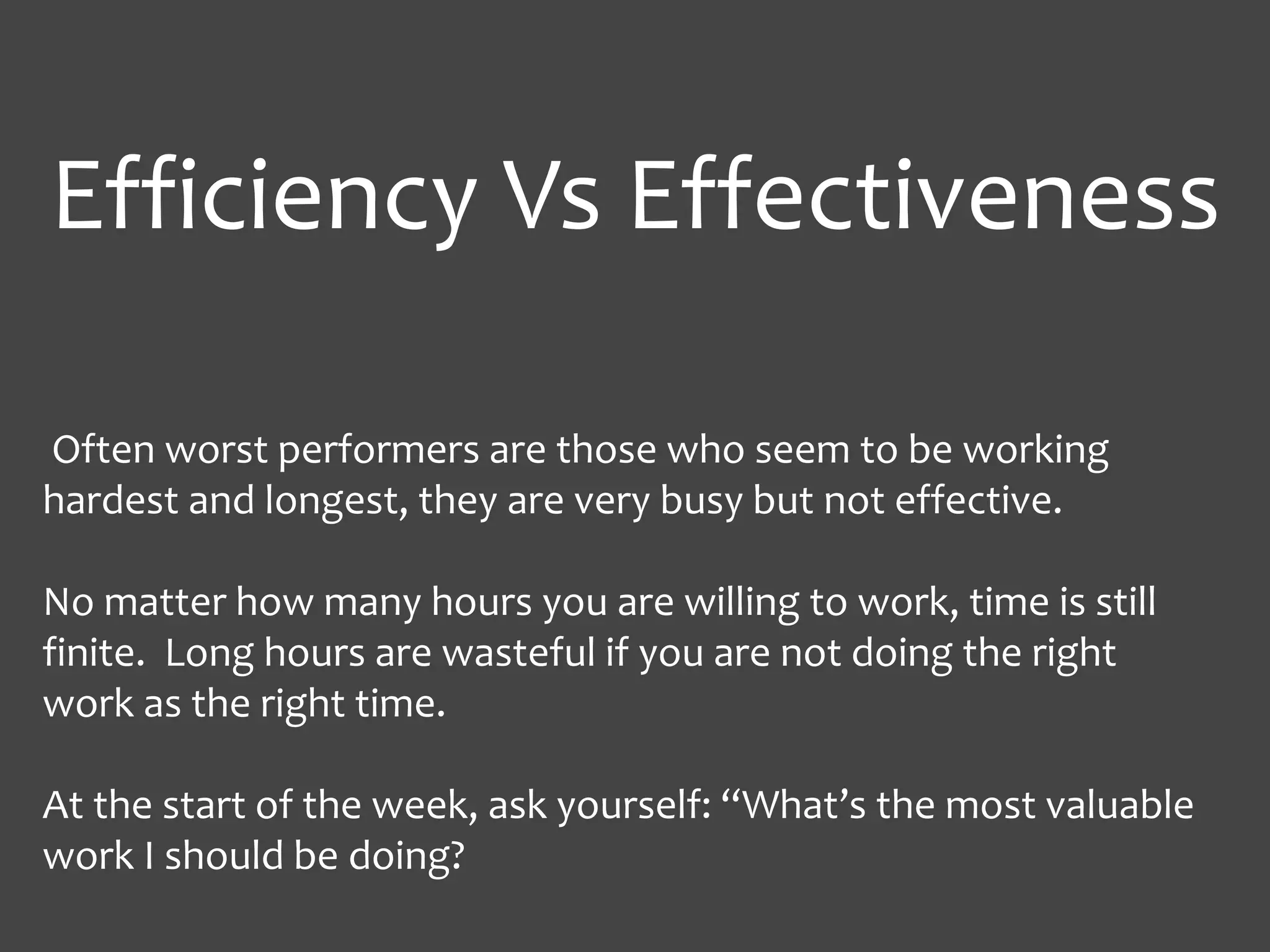 Efficiency Vs Effectiveness

Often worst performers are those who seem to be working hardest and longest, they are very busy but not effective.

No matter how many hours you are willing to work, time is still finite.  Long hours are wasteful if you are not doing the right work as the right time.

At the start of the week, ask yourself: “What’s the most valuable work I should be doing?